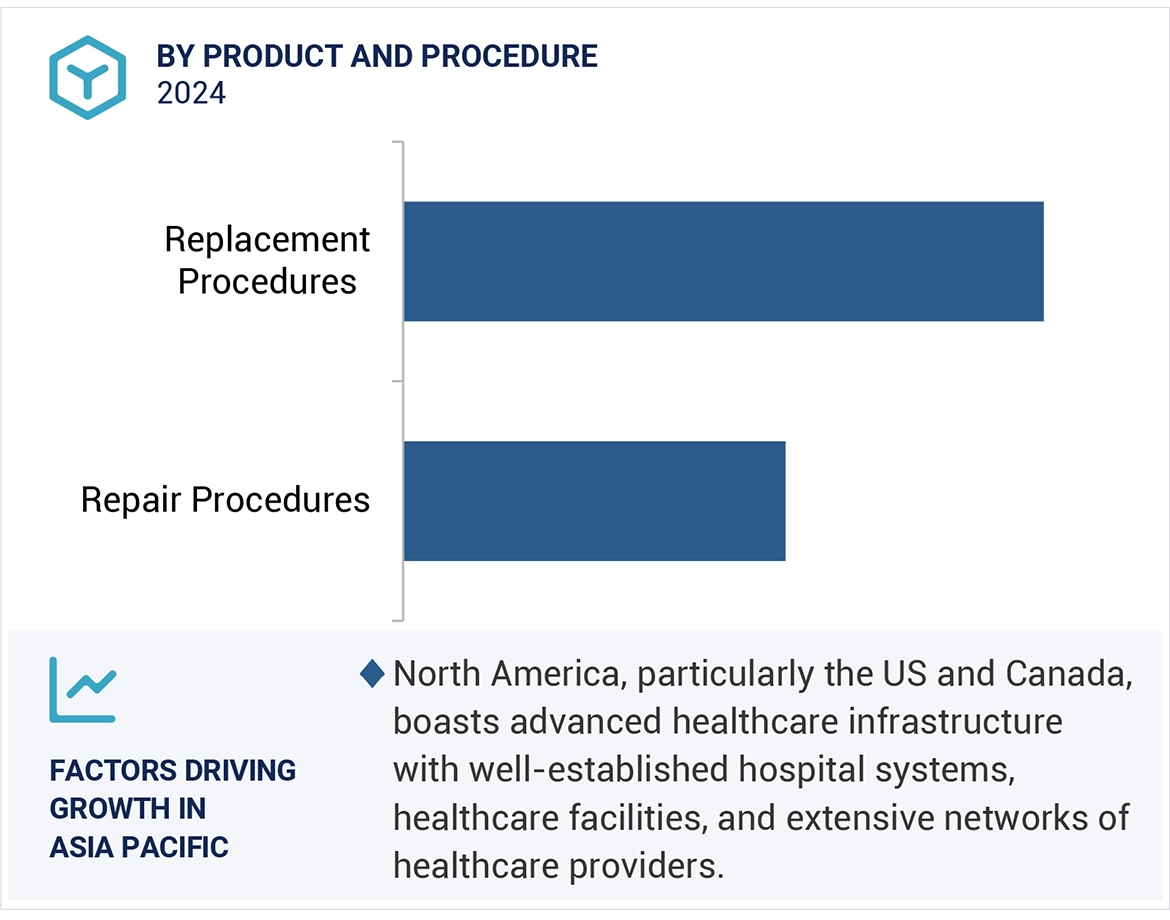 BY PRODUCT AND PROCEDURE
2024

Replacement Procedures

Repair Procedures

FACTORS DRIVING GROWTH IN ASIA PACIFIC

North America, particularly the US and Canada, boasts advanced healthcare infrastructure with well-established hospital systems, healthcare facilities, and extensive networks of healthcare providers.